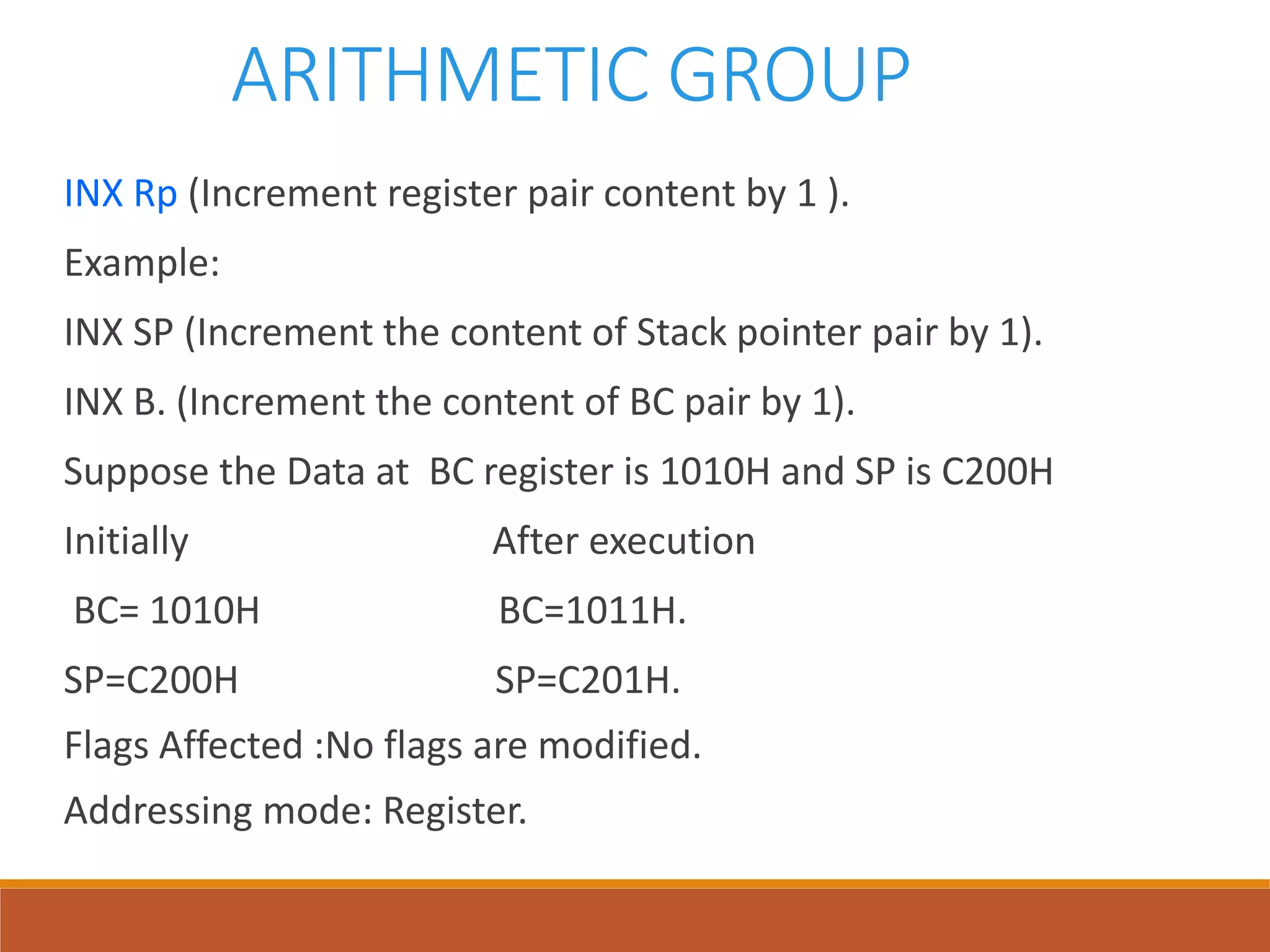 ARITHMETIC GROUP

INX Rp (Increment register pair content by 1 ).

Example:

INX SP (Increment the content of Stack pointer pair by 1).

INX B. (Increment the content of BC pair by 1).

Suppose the Data at BC register is 1010H and SP is C200H

Initially After execution

BC= 1010H BC=1011H.

SP=C200H SP=C201H.

Flags Affected :No flags are modified.

Addressing mode: Register.